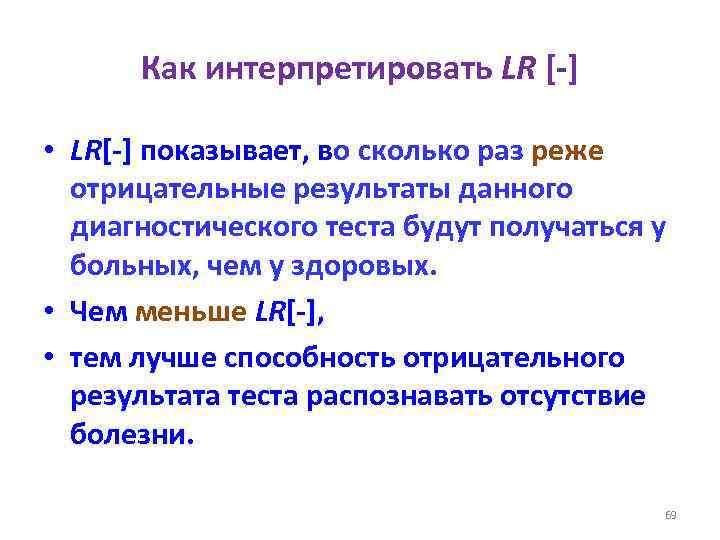 Как интерпретировать LR [-]

• LR[-] показывает, во сколько раз реже отрицательные результаты данного диагностического теста будут получаться у больных, чем у здоровых.

• Чем меньше LR[-],

• тем лучше способность отрицательного результата теста распознавать отсутствие болезни.

69